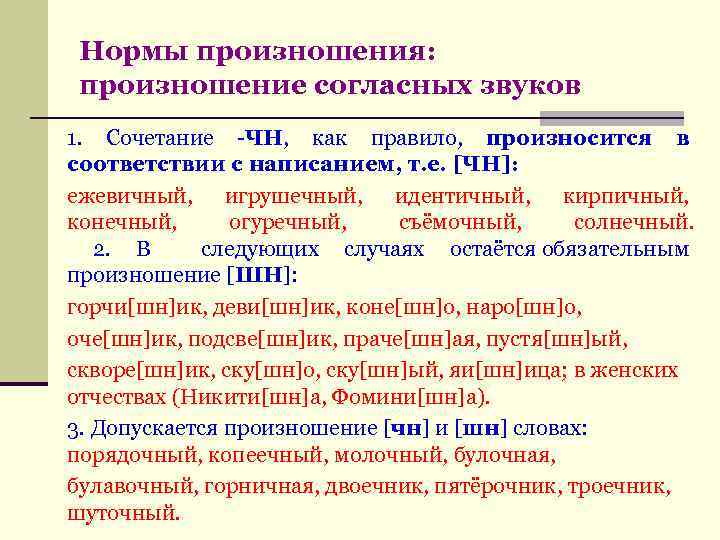 Нормы произношения: произношение согласных звуков

1. Сочетание -ЧН, как правило, произносится в соответствии с написанием, т.е. [ЧН]:

ежевичный, игрушечный, идентичный, кирпичный, конечный, огуречный, съёмочный, солнечный.

2. В следующих случаях остаётся обязательным произношение [ШН]:

горчи[шн]ик, деви[шн]ик, коне[шн]о, наро[шн]о, оче[шн]ик, подсве[шн]ик, праче[шн]ая, пустя[шн]ый, скворе[шн]ик, ску[шн]о, ску[шн]ый, яи[шн]ица; в женских отчествах (Никити[шн]а, Фомини[шн]а).

3. Допускается произношение [чн] и [шн] словах: порядочный, копеечный, молочный, булочная, булавочный, горничная, двоечник, пятёрочник, троечник, шуточный.